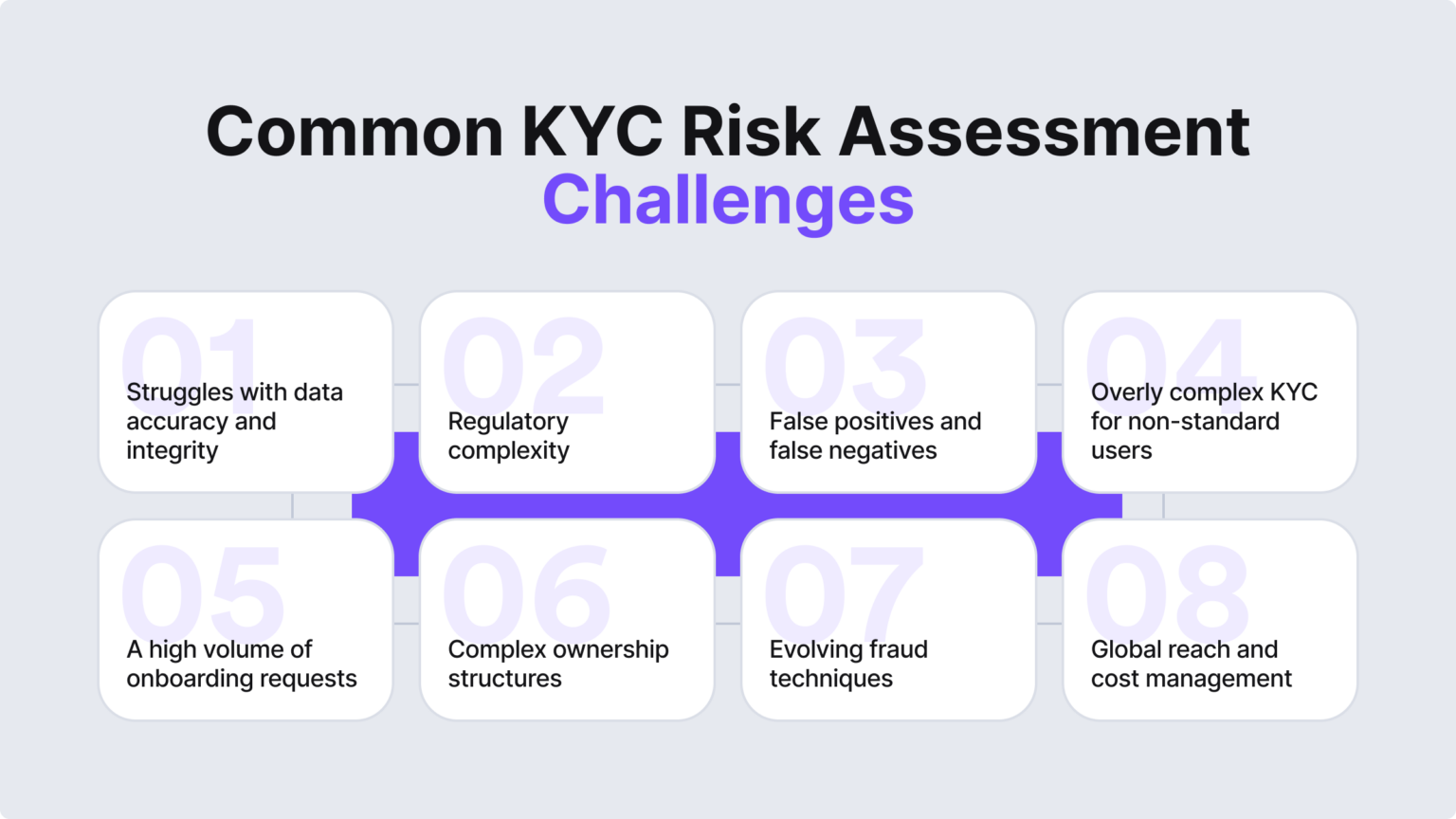 Common KYC Risk Assessment Challenges

01
Struggles with data accuracy and integrity

02
Regulatory complexity

03
False positives and false negatives

04
Overly complex KYC for non-standard users

05
A high volume of onboarding requests

06
Complex ownership structures

07
Evolving fraud techniques

08
Global reach and cost management